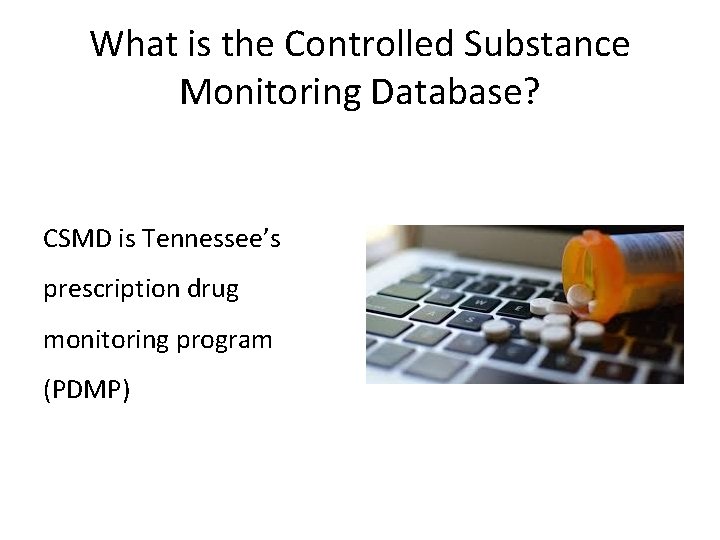 What is the Controlled Substance Monitoring Database?

CSMD is Tennessee's prescription drug monitoring program (PDMP)